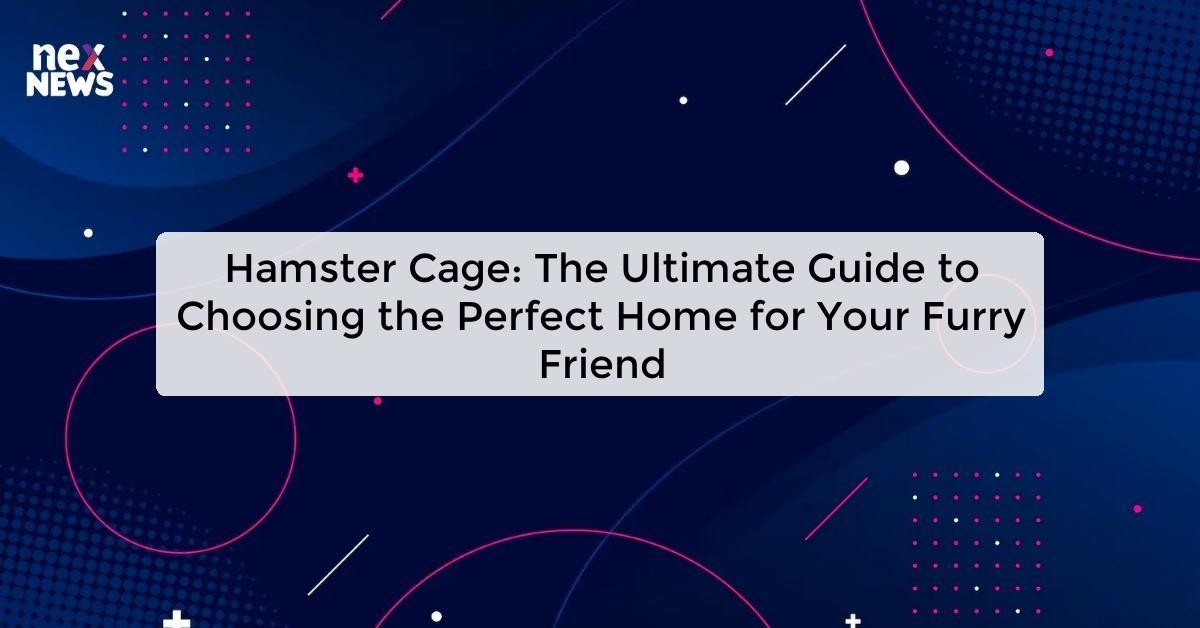 nex NEWS

Hamster Cage: The Ultimate Guide to Choosing the Perfect Home for Your Furry Friend